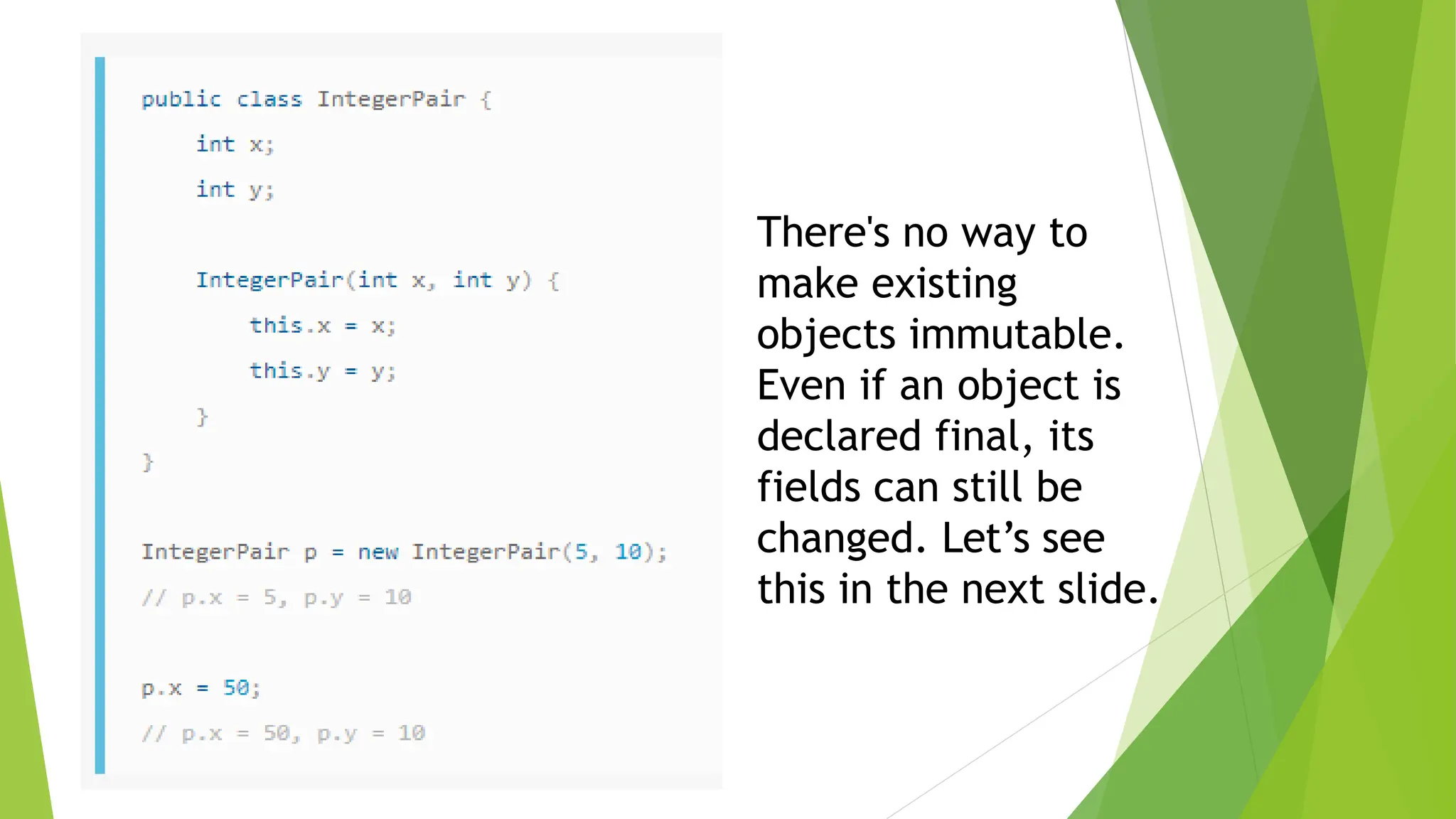 public class IntegerPair {
    int x;
    int y;

    IntegerPair(int x, int y) {
        this.x = x;
        this.y = y;
    }
}

IntegerPair p = new IntegerPair(5, 10);
// p.x = 5, p.y = 10

p.x = 50;
// p.x = 50, p.y = 10

There's no way to make existing objects immutable. Even if an object is declared final, its fields can still be changed. Let’s see this in the next slide.